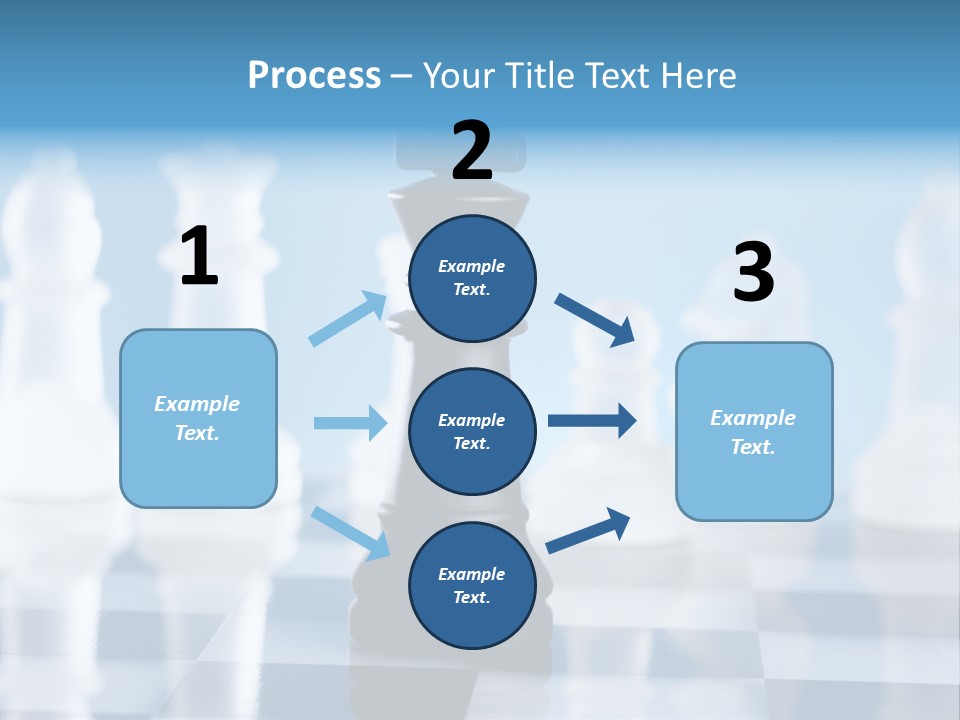 Process – Your Title Text Here

1

Example Text.

2

Example Text.

Example Text.

Example Text.

3

Example Text.